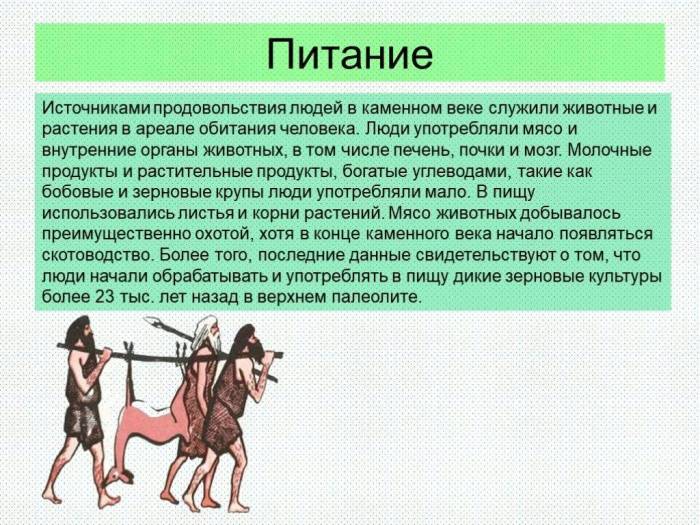 Питание

Источниками продовольствия людей в каменном веке служили животные и растения в ареале обитания человека. Люди употребляли мясо и внутренние органы животных, в том числе печень, почки и мозг. Молочные продукты и растительные продукты, богатые углеводами, такие как бобовые и зерновые крупы люди употребляли мало. В пищу использовались листья и корни растений. Мясо животных добывалось преимущественно охотой, хотя в конце каменного века начало появляться скотоводство. Более того, последние данные свидетельствуют о том, что люди начали обрабатывать и употреблять в пищу дикие зерновые культуры более 23 тыс. лет назад в верхнем палеолите.